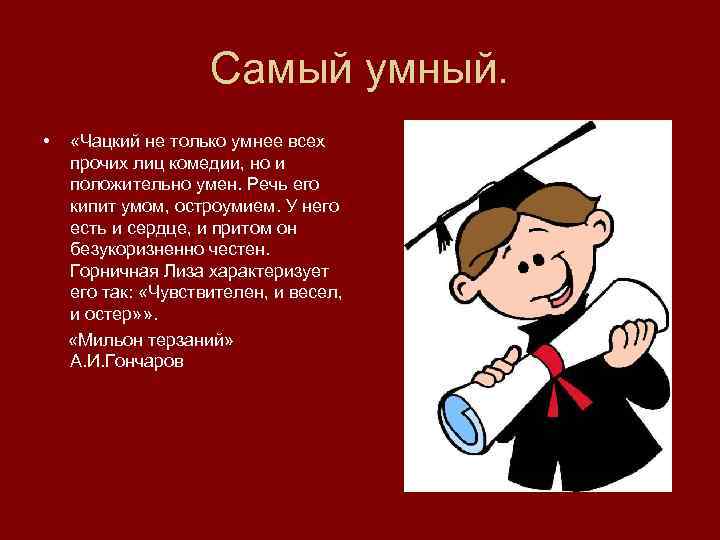 Самый умный.

• «Чацкий не только умнее всех прочих лиц комедии, но и положительно умен. Речь его кипит умом, остроумием. У него есть и сердце, и притом он безукоризненно честен. Горничная Лиза характеризует его так: «Чувствителен, и весел, и остер»».

«Мильон терзаний» А.И.Гончаров